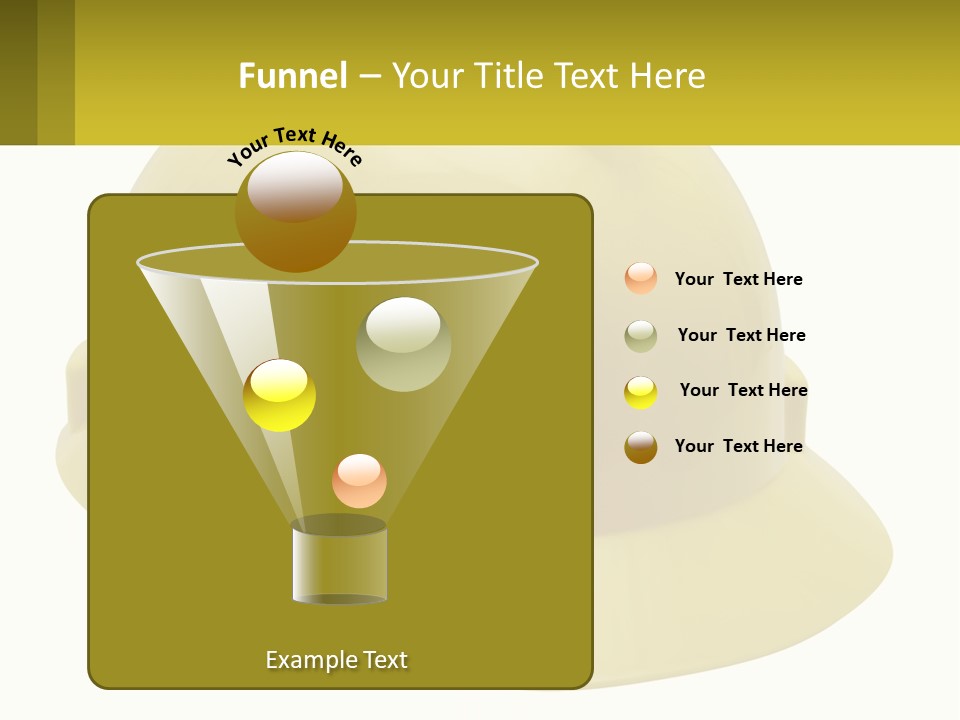 Funnel – Your Title Text Here

Your Text Here

Your Text Here

Your Text Here

Your Text Here

Your Text Here

Example Text